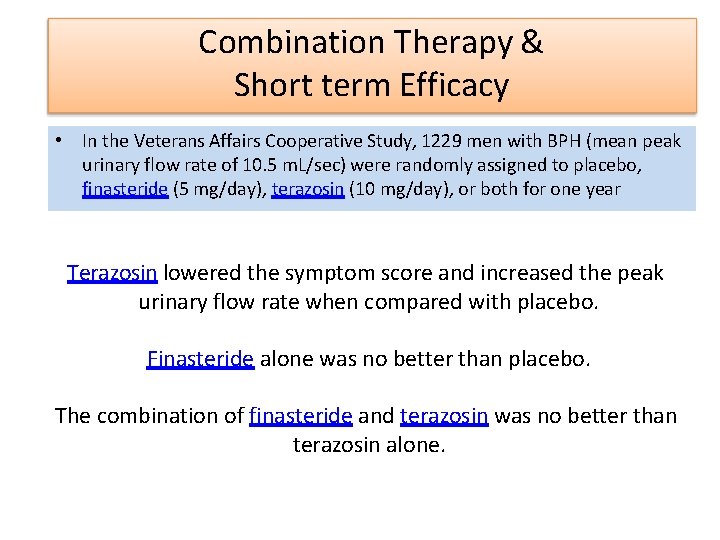 Combination Therapy &
Short term Efficacy

• In the Veterans Affairs Cooperative Study, 1229 men with BPH (mean peak urinary flow rate of 10.5 mL/sec) were randomly assigned to placebo, finasteride (5 mg/day), terazosin (10 mg/day), or both for one year

Terazosin lowered the symptom score and increased the peak urinary flow rate when compared with placebo.

Finasteride alone was no better than placebo.

The combination of finasteride and terazosin was no better than terazosin alone.